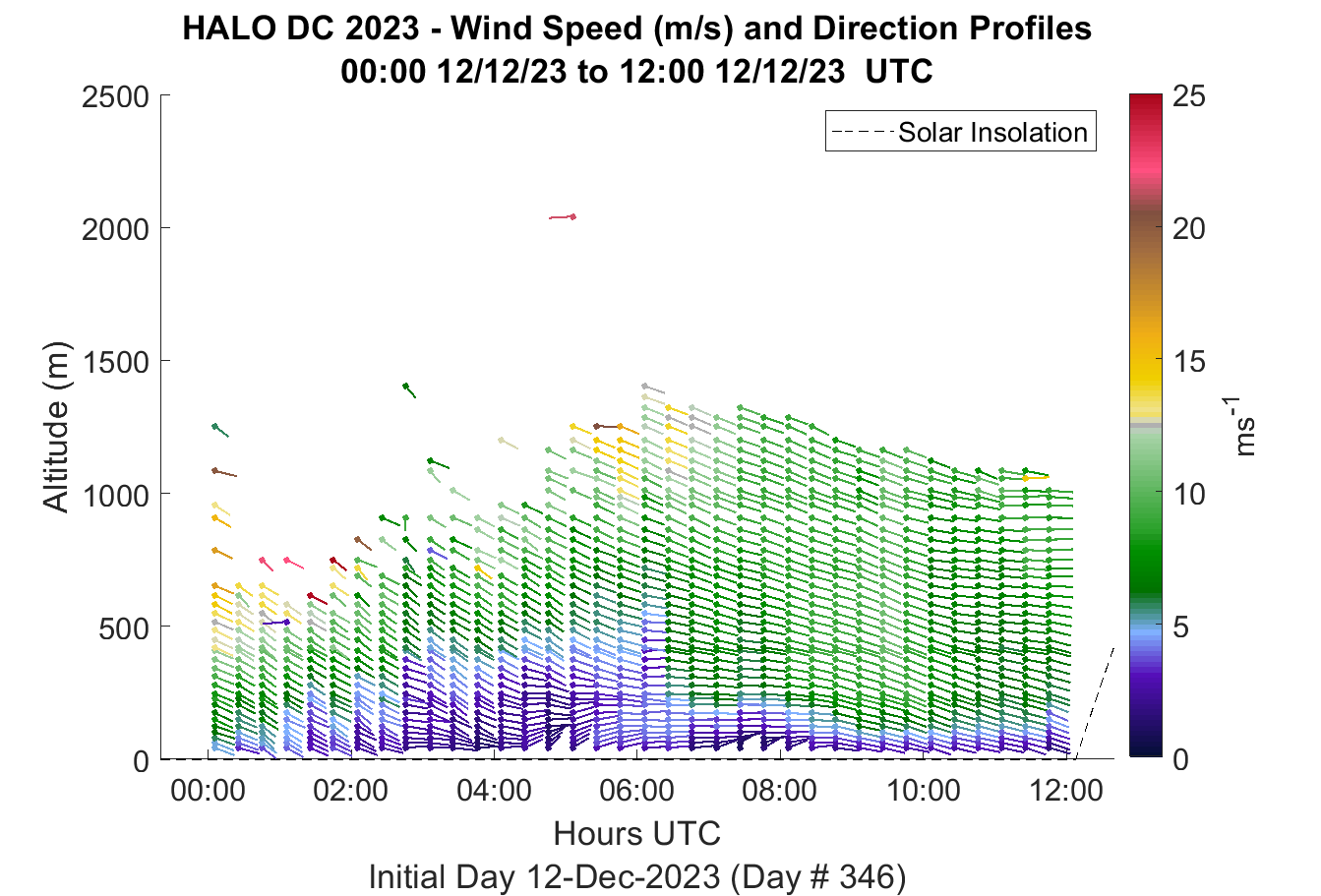 HALO DC 2023 - Wind Speed (m/s) and Direction Profiles
00:00 12/12/23 to 12:00 12/12/23 UTC

Solar Insolation

Altitude (m)

2500
2000
1500
1000
500
0

00:00
02:00
04:00
06:00
08:00
10:00
12:00

Hours UTC

Initial Day 12-Dec-2023 (Day # 346)

25
20
15
10
5
0

$ms^{-1}$